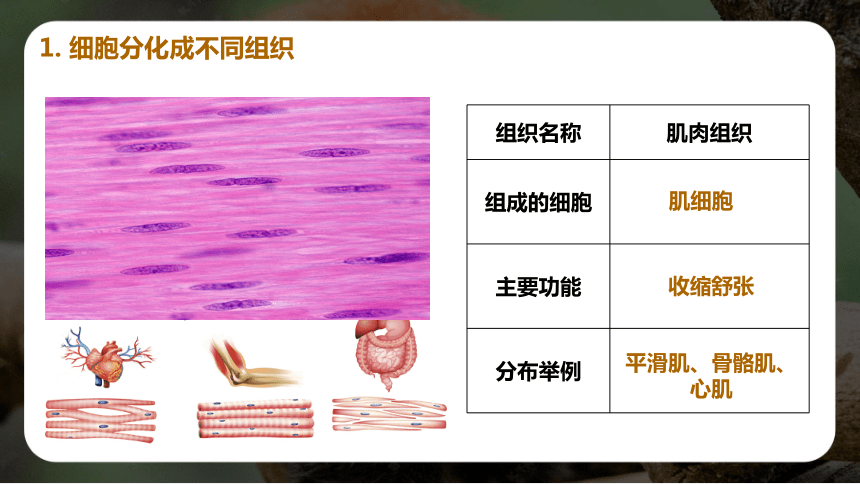 1. 细胞分化成不同组织

| 组织名称 | 肌肉组织 |
|---|---|
| 组成的细胞 | 肌细胞 |
| 主要功能 | 收缩舒张 |
| 分布举例 | 平滑肌、骨骼肌、心肌 |